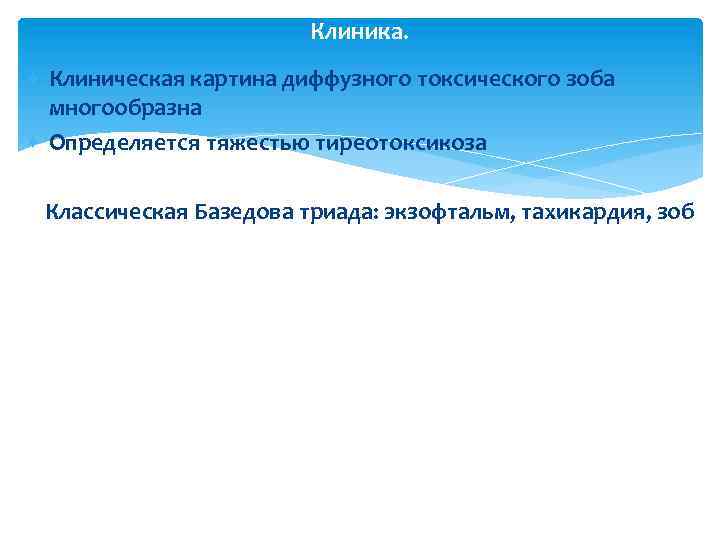 Клиника.

Клиническая картина диффузного токсического зоба многообразна

Определяется тяжестью тиреотоксикоза

Классическая Базедова триада: экзофтальм, тахикардия, зоб